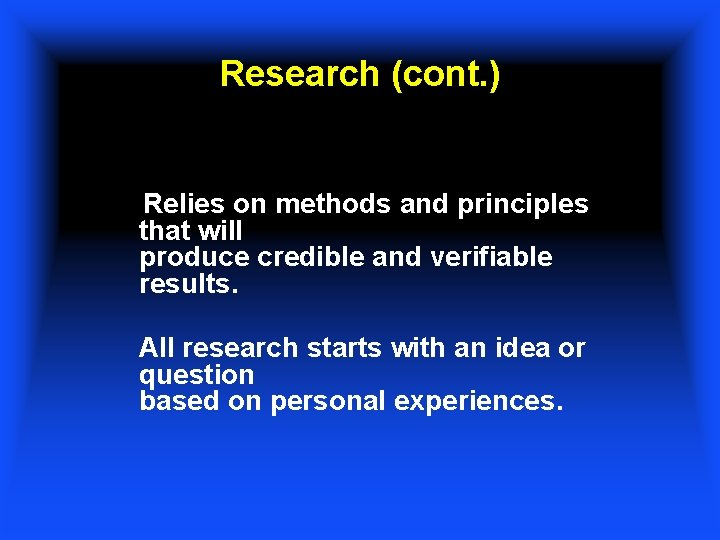 Research (cont.)

Relies on methods and principles that will produce credible and verifiable results.

All research starts with an idea or question based on personal experiences.